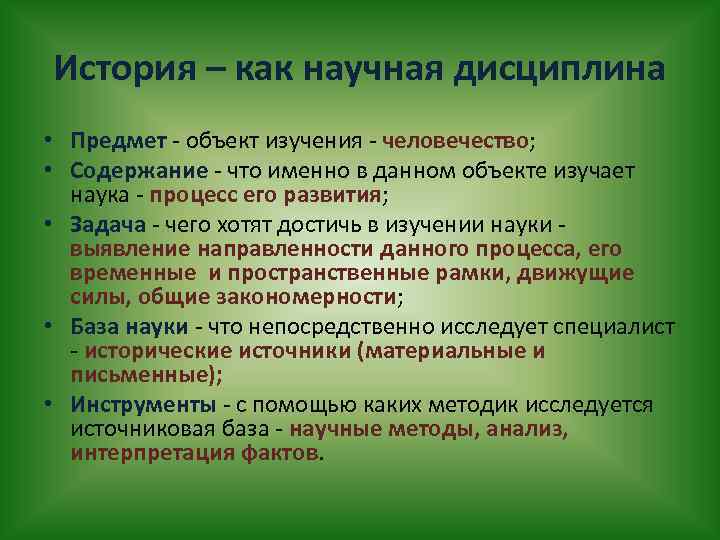 История – как научная дисциплина

• Предмет - объект изучения - человечество;
• Содержание - что именно в данном объекте изучает наука - процесс его развития;
• Задача - чего хотят достичь в изучении науки - выявление направленности данного процесса, его временные и пространственные рамки, движущие силы, общие закономерности;
• База науки - что непосредственно исследует специалист - исторические источники (материальные и письменные);
• Инструменты - с помощью каких методик исследуется источниковая база - научные методы, анализ, интерпретация фактов.